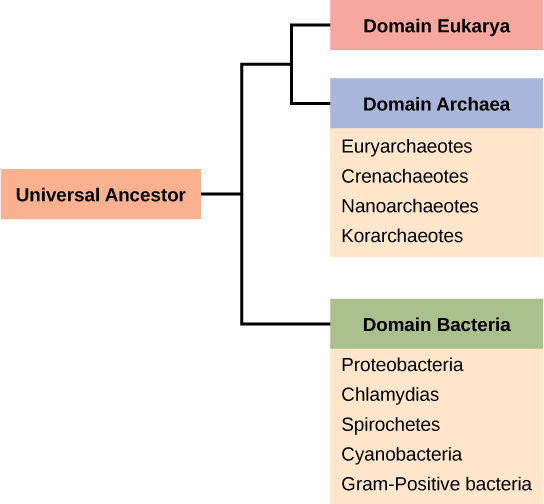 Universal Ancestor

Domain Eukarya

Domain Archaea

Euryarchaeotes
Crenachaeotes
Nanoarchaeotes
Korarchaeotes

Domain Bacteria

Proteobacteria
Chlamydias
Spirochetes
Cyanobacteria
Gram-Positive bacteria